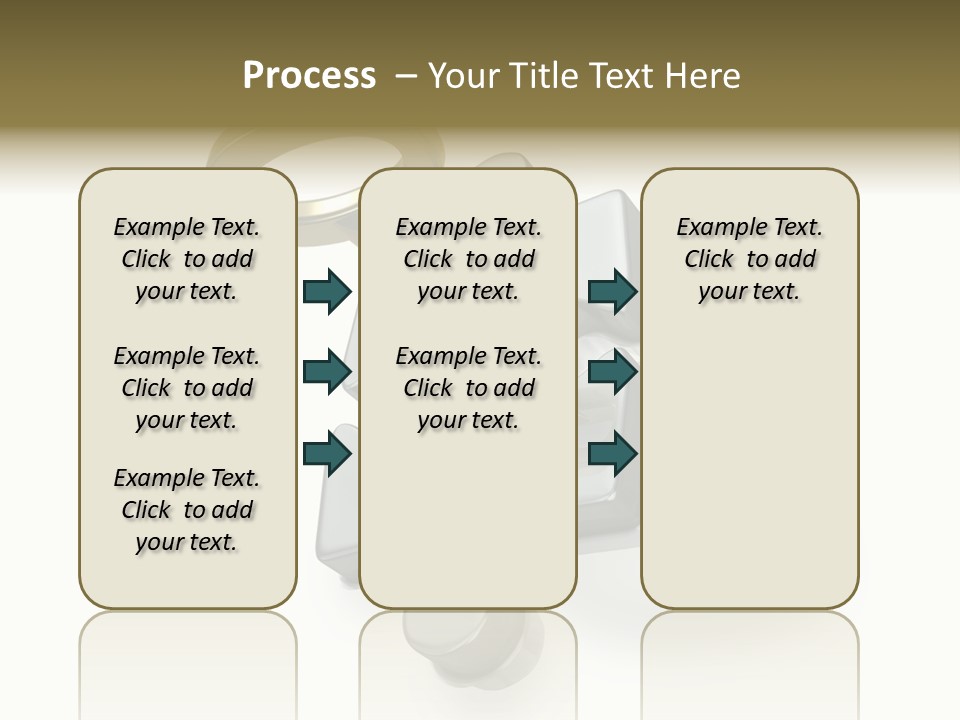 Process – Your Title Text Here

Example Text. Click to add your text.

Example Text. Click to add your text.

Example Text. Click to add your text.

Example Text. Click to add your text.

Example Text. Click to add your text.

Example Text. Click to add your text.